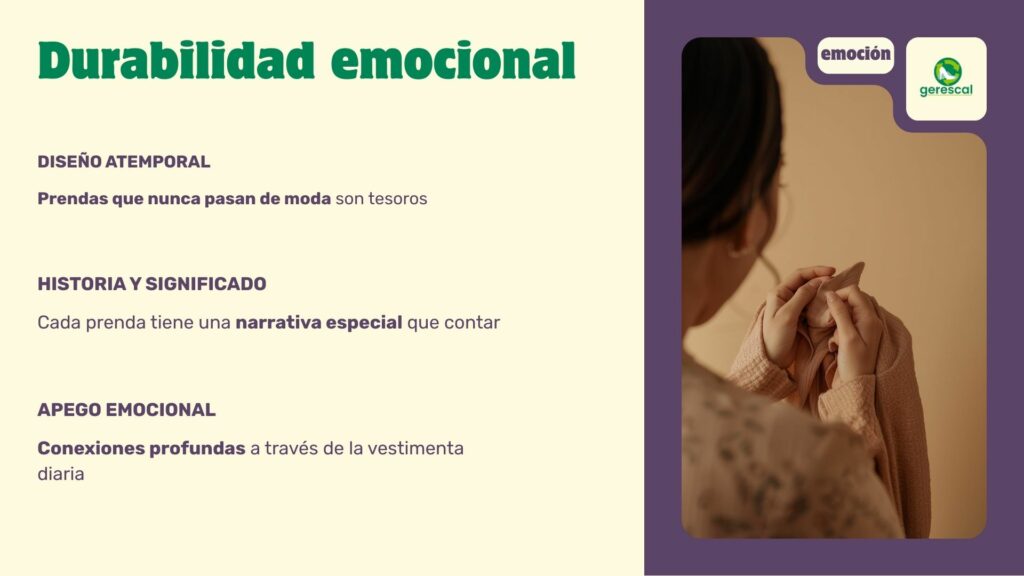 Durabilidad emocional

DISEÑO ATEMPORAL

Prendas que nunca pasan de moda son tesoros

HISTORIA Y SIGNIFICADO

Cada prenda tiene una narrativa especial que contar

APEGO EMOCIONAL

Conexiones profundas a través de la vestimenta diaria

emoción

gerescal